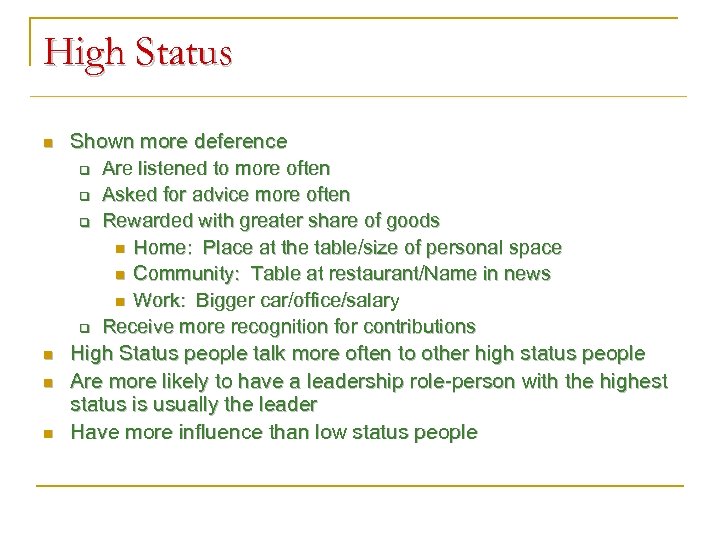 High Status

- Shown more deference
  - Are listened to more often
  - Asked for advice more often
  - Rewarded with greater share of goods
    - Home: Place at the table/size of personal space
    - Community: Table at restaurant/Name in news
    - Work: Bigger car/office/salary
  - Receive more recognition for contributions
- High Status people talk more often to other high status people
- Are more likely to have a leadership role-person with the highest status is usually the leader
- Have more influence than low status people